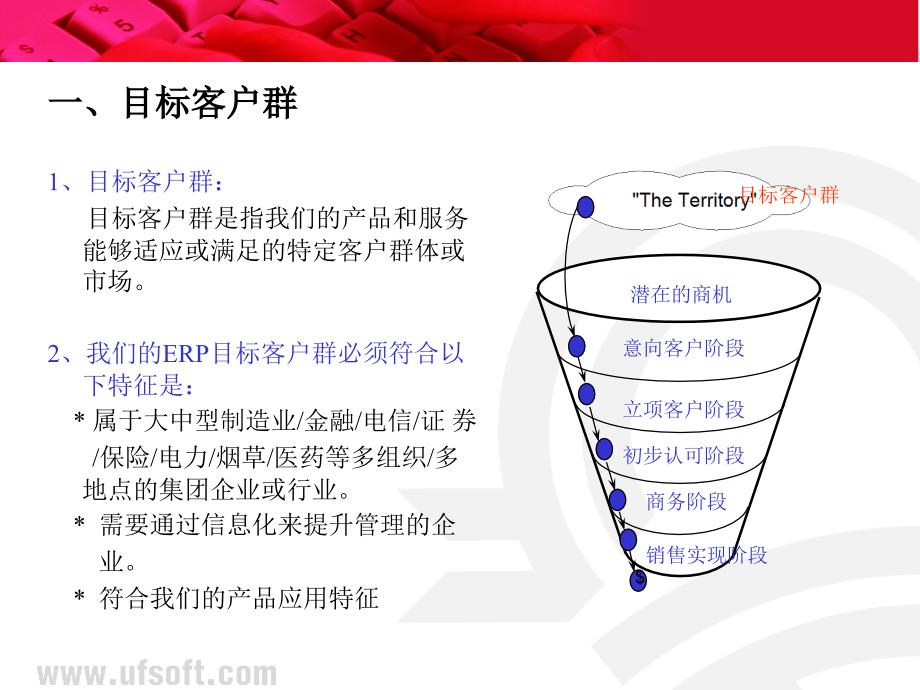 一、目标客户群

1、目标客户群：
目标客户群是指我们的产品和服务能够适应或满足的特定客户群体或市场。

2、我们的ERP目标客户群必须符合以下特征是：
* 属于大中型制造业/金融/电信/证 券/保险/电力/烟草/医药等多组织/多地点的集团企业或行业。
* 需要通过信息化来提升管理的企业。
* 符合我们的产品应用特征

"The Territory"
目标客户群
潜在的商机
意向客户阶段
立项客户阶段
初步认可阶段
商务阶段
销售实现阶段
$

www.ufsoft.com